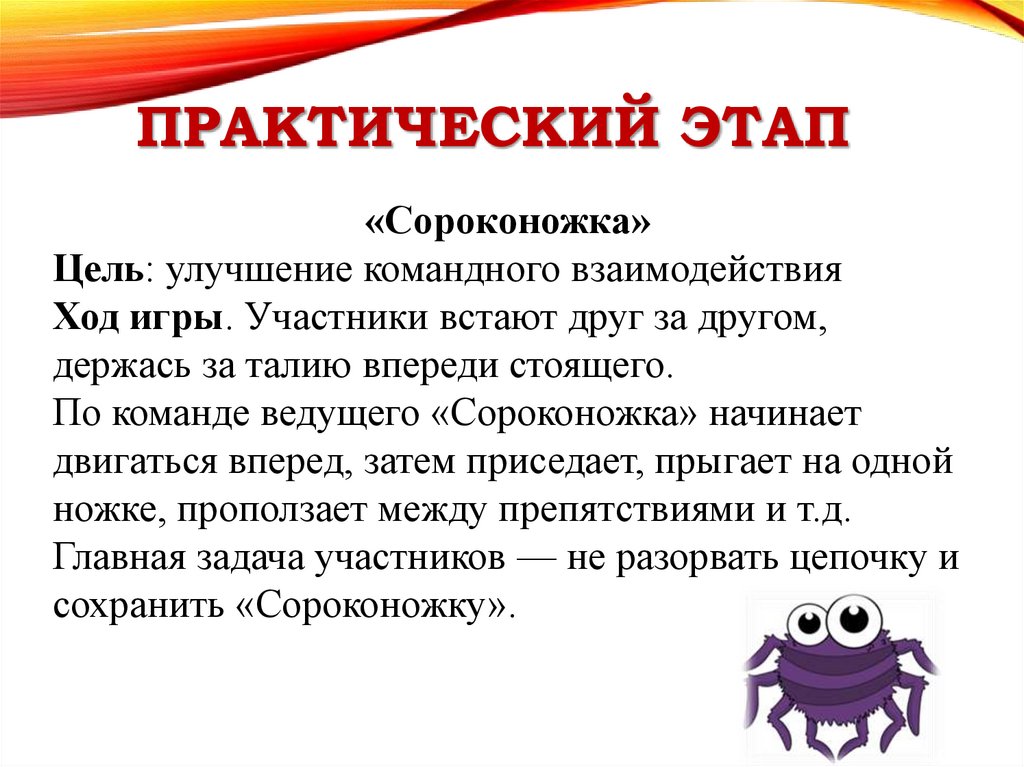 ПРАКТИЧЕСКИЙ ЭТАП

«Сороконожка»

Цель: улучшение командного взаимодействия
Ход игры. Участники встают друг за другом, держась за талию впереди стоящего.
По команде ведущего «Сороконожка» начинает двигаться вперед, затем приседает, прыгает на одной ножке, проползает между препятствиями и т.д.
Главная задача участников — не разорвать цепочку и сохранить «Сороконожку».